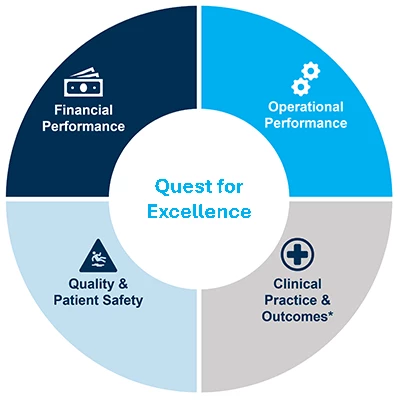 Financial Performance

Operational Performance

Quest for Excellence

Quality & Patient Safety

Clinical Practice & Outcomes*